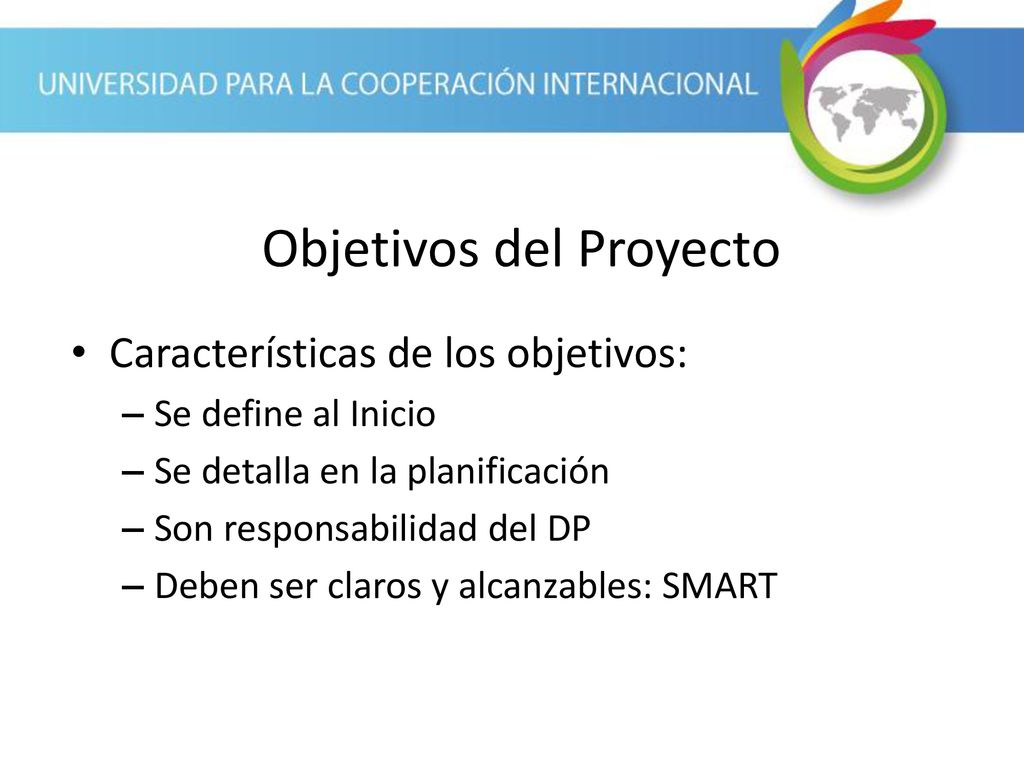 UNIVERSIDAD PARA LA COOPERACIÓN INTERNACIONAL

Objetivos del Proyecto

• Características de los objetivos:
– Se define al Inicio
– Se detalla en la planificación
– Son responsabilidad del DP
– Deben ser claros y alcanzables: SMART